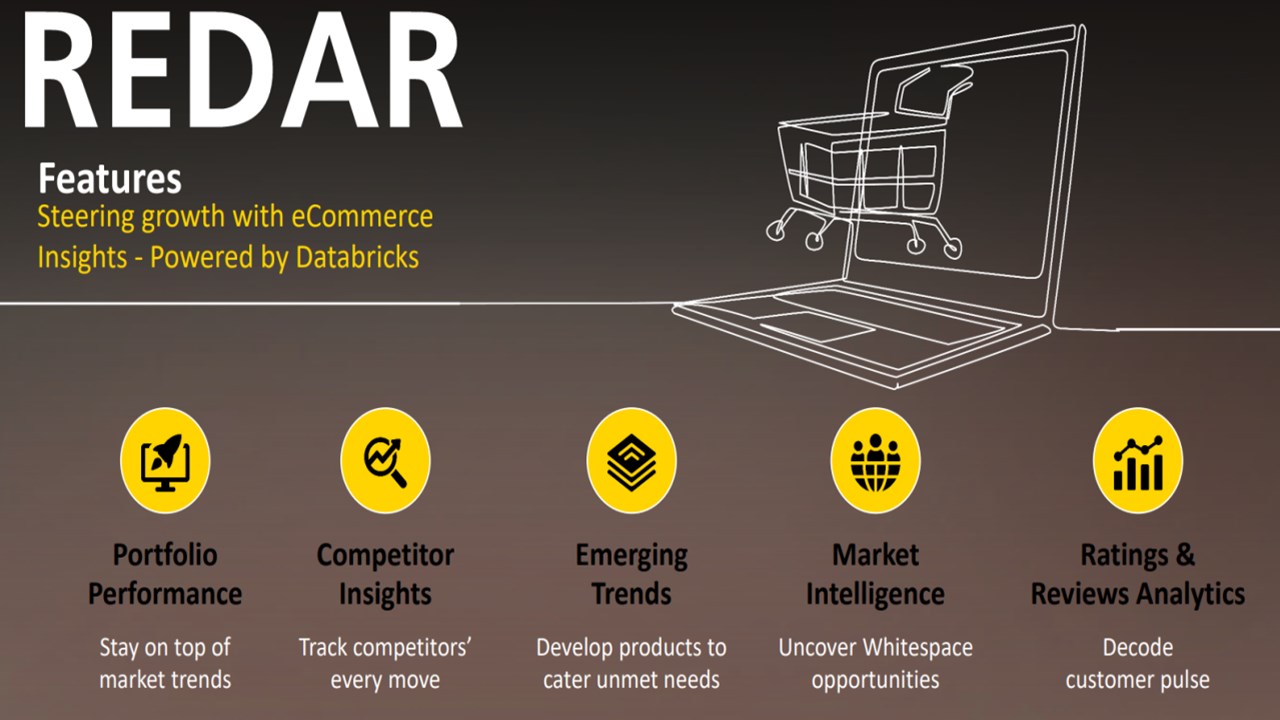 REDAR

Features
Steering growth with eCommerce Insights - Powered by Databricks

Portfolio Performance
Stay on top of market trends

Competitor Insights
Track competitors' every move

Emerging Trends
Develop products to cater unmet needs

Market Intelligence
Uncover Whitespace opportunities

Ratings & Reviews Analytics
Decode customer pulse